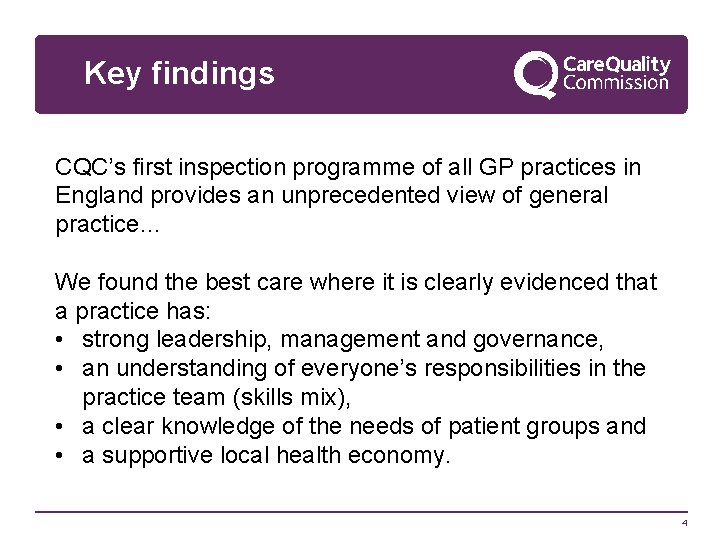 Key findings

CareQuality Commission

CQC's first inspection programme of all GP practices in England provides an unprecedented view of general practice…

We found the best care where it is clearly evidenced that a practice has:
• strong leadership, management and governance,
• an understanding of everyone's responsibilities in the practice team (skills mix),
• a clear knowledge of the needs of patient groups and
• a supportive local health economy.

4